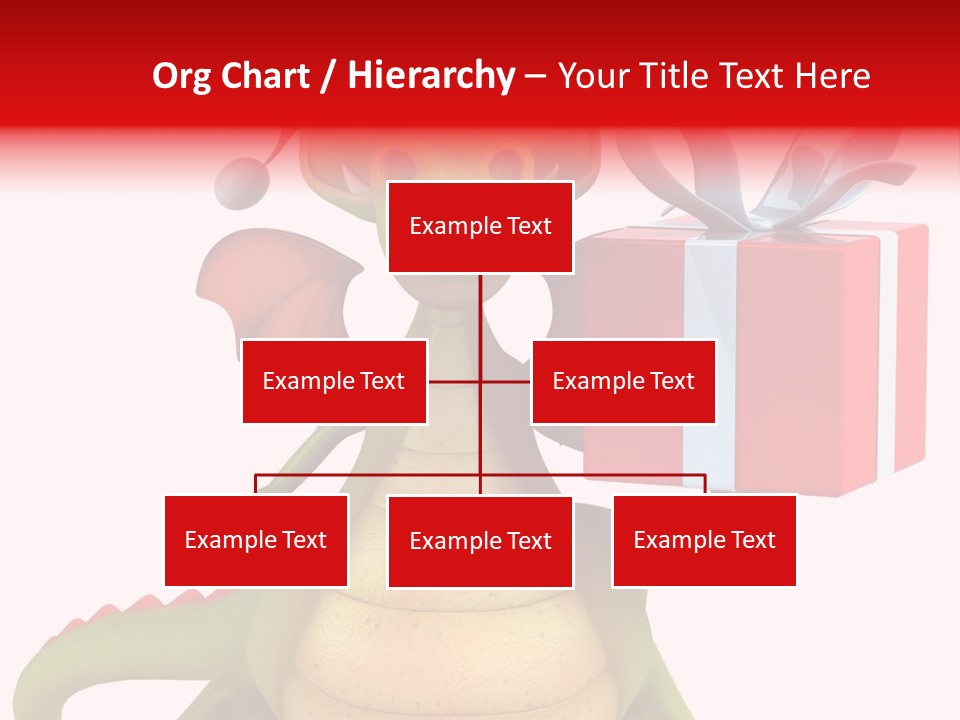 Org Chart / Hierarchy – Your Title Text Here

Example Text

Example Text

Example Text

Example Text

Example Text

Example Text